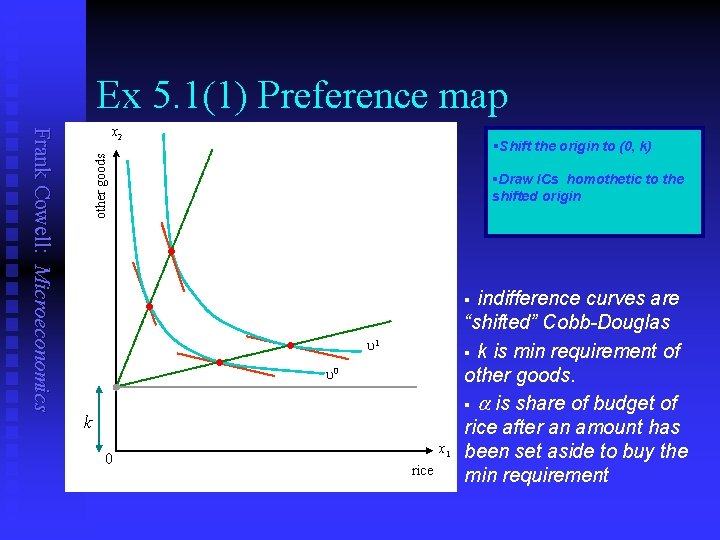 Ex 5.1(1) Preference map

Frank Cowell: Microeconomics

$x_2$

other goods

$\upsilon^1$

$\upsilon^0$

$k$

0

$x_1$

rice

▪Shift the origin to (0, k)

▪Draw ICs homothetic to the shifted origin

▪ indifference curves are “shifted” Cobb-Douglas

▪ k is min requirement of other goods.

▪ $\alpha$ is share of budget of rice after an amount has been set aside to buy the min requirement